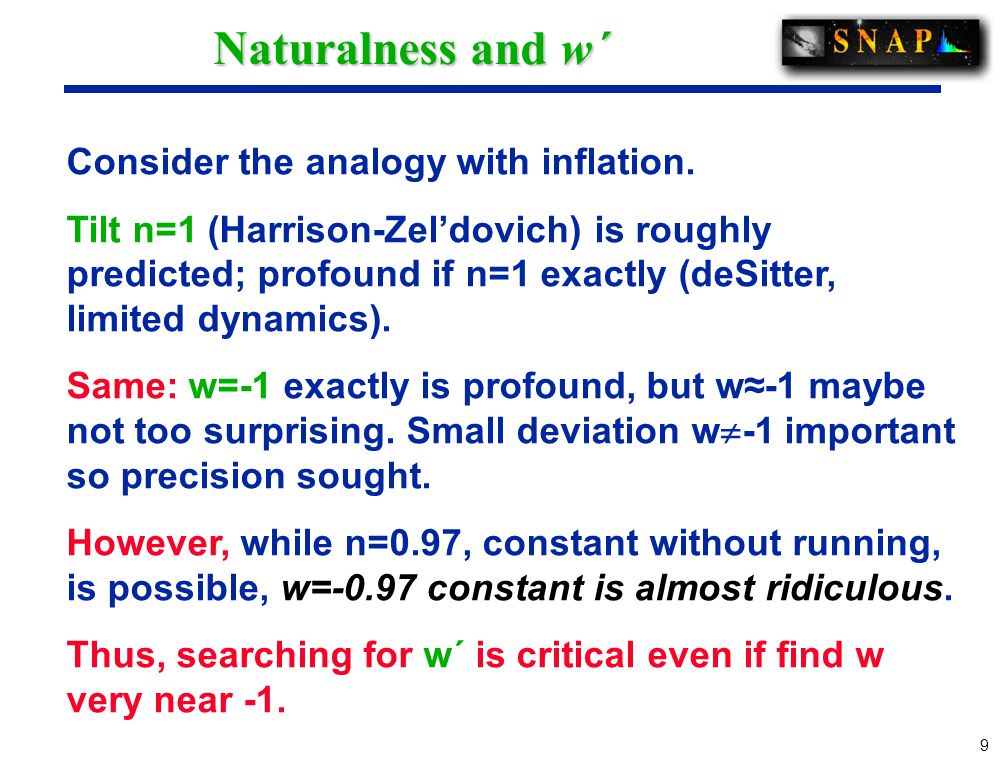 Naturalness and w´

SNAP

Consider the analogy with inflation.

Tilt n=1 (Harrison-Zel'dovich) is roughly predicted; profound if n=1 exactly (deSitter, limited dynamics).

Same: w=-1 exactly is profound, but w≈-1 maybe not too surprising. Small deviation w≠-1 important so precision sought.

However, while n=0.97, constant without running, is possible, w=-0.97 constant is almost ridiculous.

Thus, searching for w´ is critical even if find w very near -1.

9